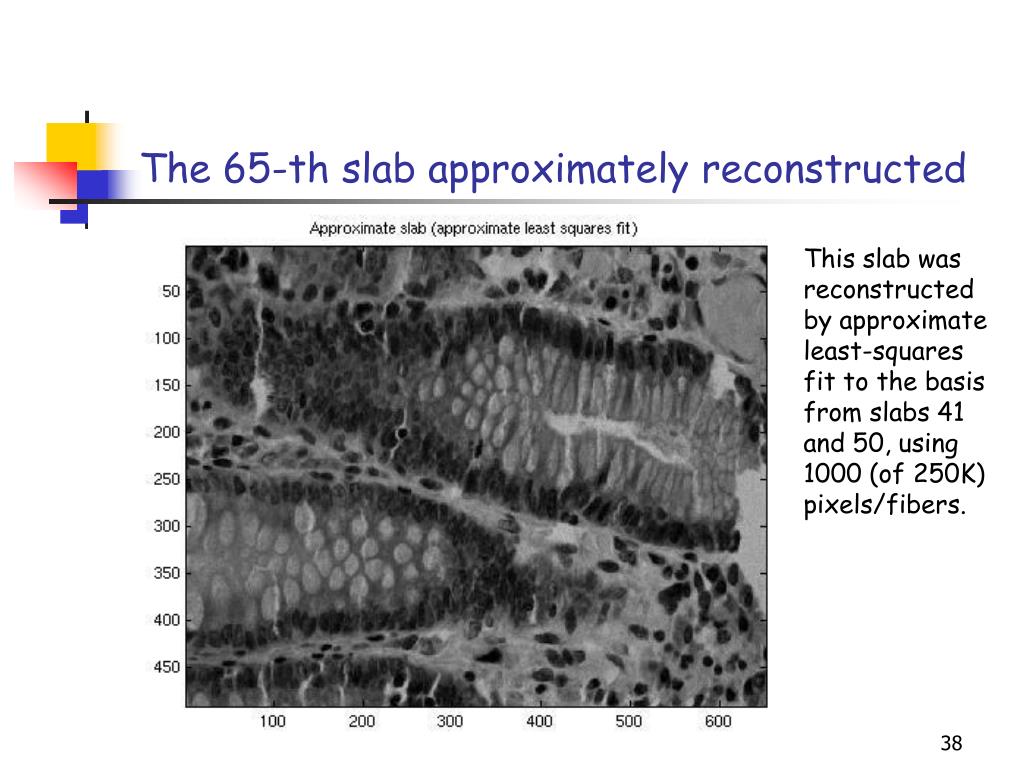 The 65-th slab approximately reconstructed

Approximate slab (approximate least squares fit)

50
100
150
200
250
300
350
400
450

100 200 300 400 500 600

This slab was reconstructed by approximate least-squares fit to the basis from slabs 41 and 50, using 1000 (of 250K) pixels/fibers.

38